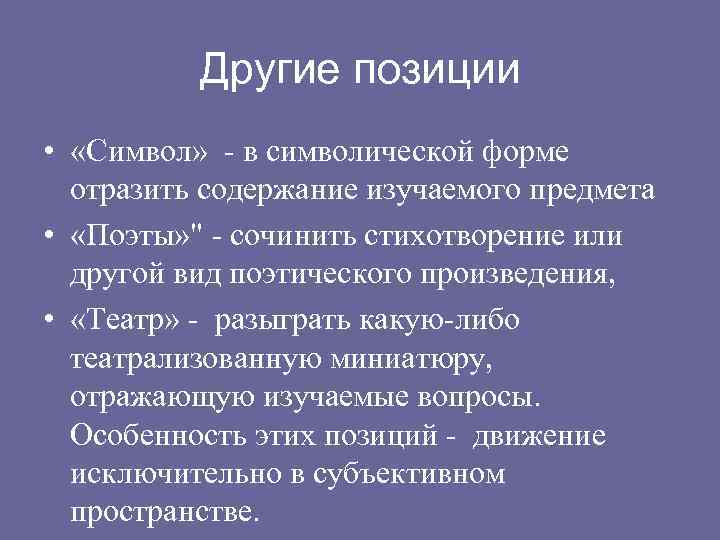 Другие позиции

• «Символ» - в символической форме отразить содержание изучаемого предмета
• «Поэты»" - сочинить стихотворение или другой вид поэтического произведения,
• «Театр» - разыграть какую-либо театрализованную миниатюру, отражающую изучаемые вопросы. Особенность этих позиций - движение исключительно в субъективном пространстве.